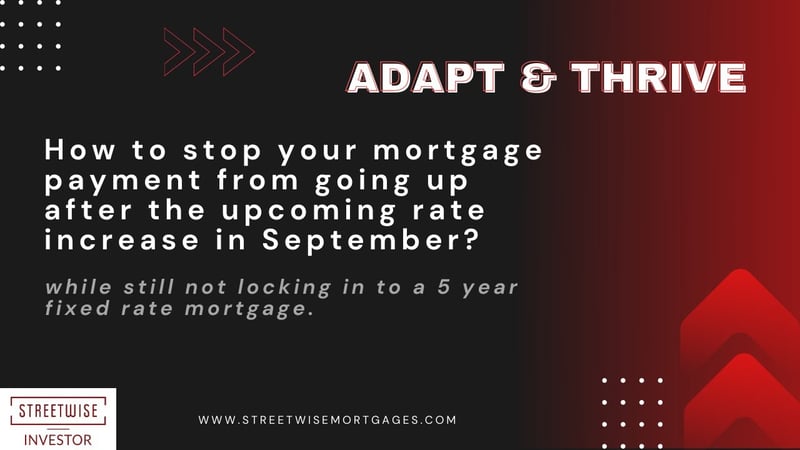 ADAPT & THRIVE

How to stop your mortgage payment from going up after the upcoming rate increase in September?

while still not locking in to a 5 year fixed rate mortgage.

STREETWISE
INVESTOR

WWW.STREETWISEMORTGAGES.COM